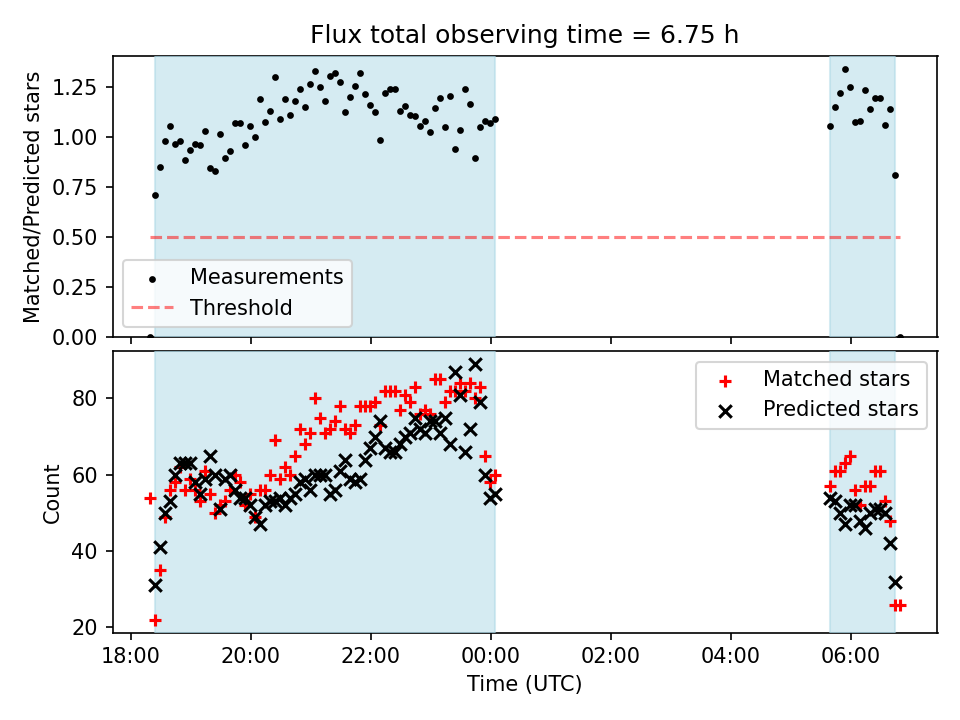 Flux total observing time = 6.75 h

Matched/Predicted stars

1.25
1.00
0.75
0.50
0.25
0.00

Measurements
Threshold

Count

80
60
40
20

Matched stars
Predicted stars

18:00
20:00
22:00
00:00
02:00
04:00
06:00

Time (UTC)